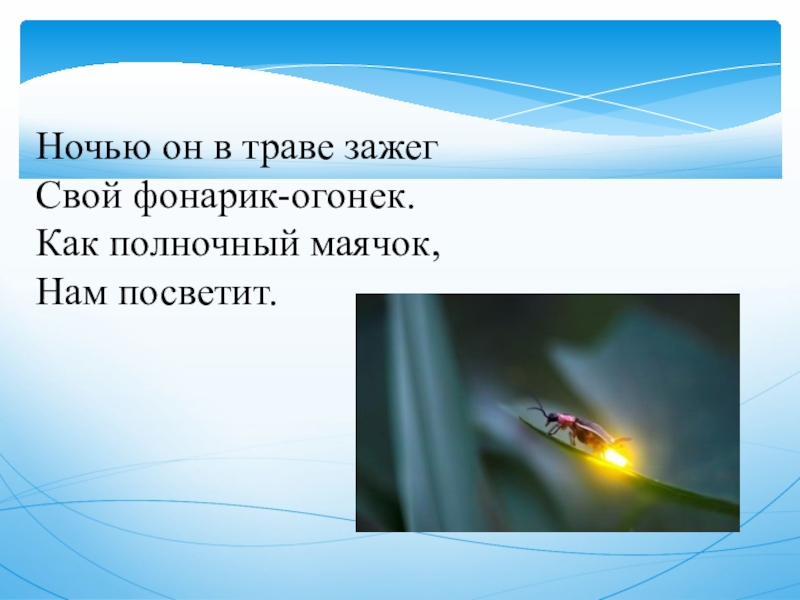 Ночью он в траве зажег
Свой фонарик-огонек.
Как полночный маячок,
Нам посветит.